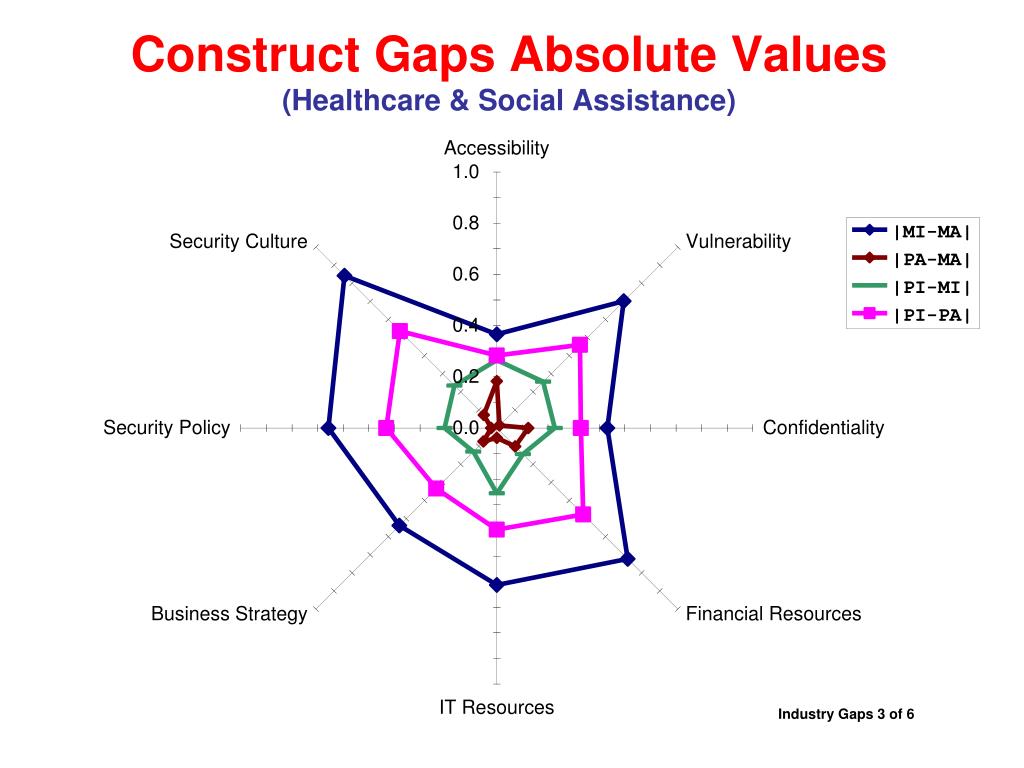 Construct Gaps Absolute Values
(Healthcare & Social Assistance)

Accessibility
1.0
0.8
0.6
0.4
0.2
0.0
Vulnerability
Confidentiality
Financial Resources
IT Resources
Business Strategy
Security Policy
Security Culture

|MI-MA|
|PA-MA|
|PI-MI|
|PI-PA|

Industry Gaps 3 of 6